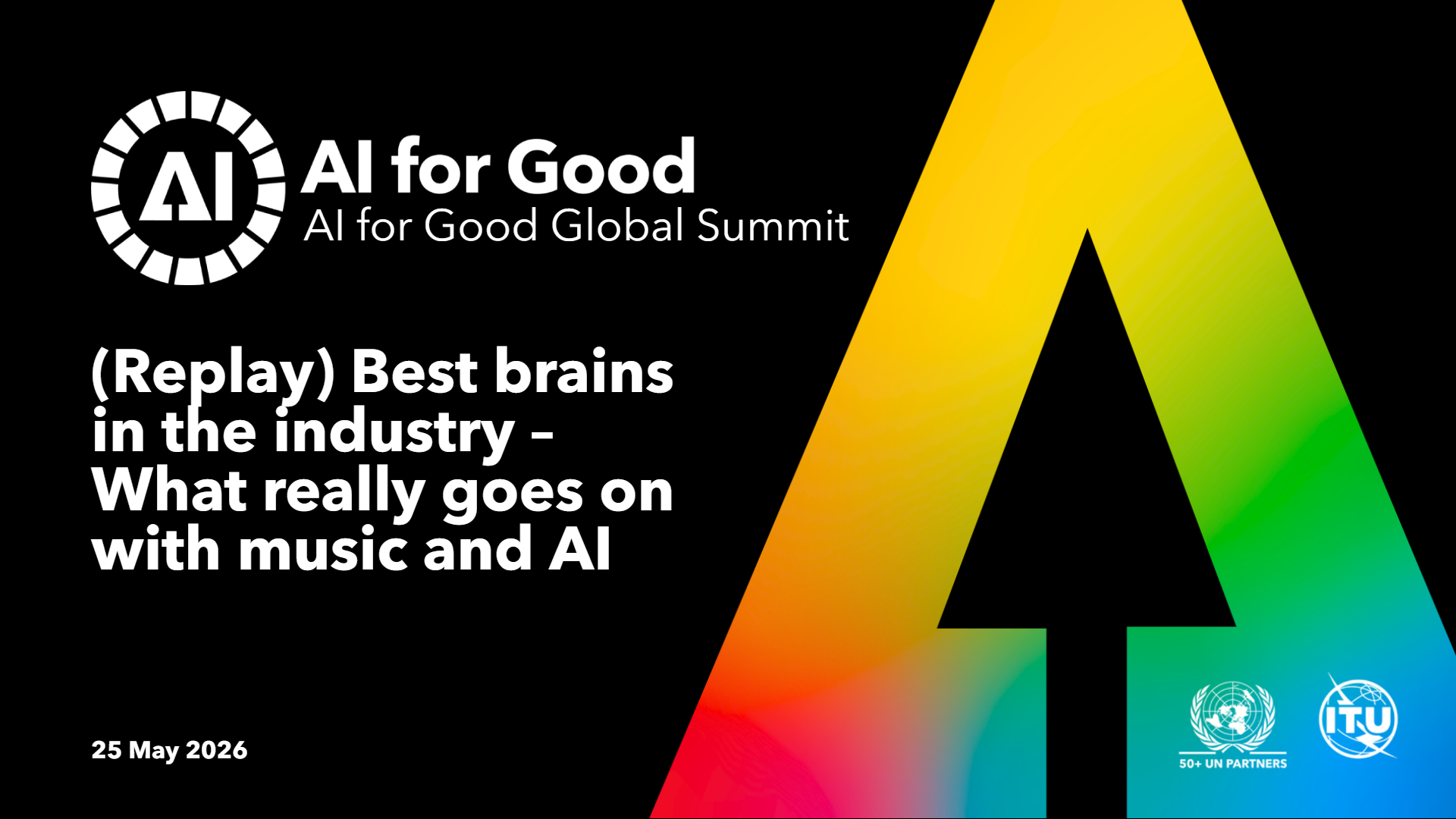 AI

AI for Good
AI for Good Global Summit

(Replay) Best brains in the industry – What really goes on with music and AI

25 May 2026

50+ UN PARTNERS

ITU